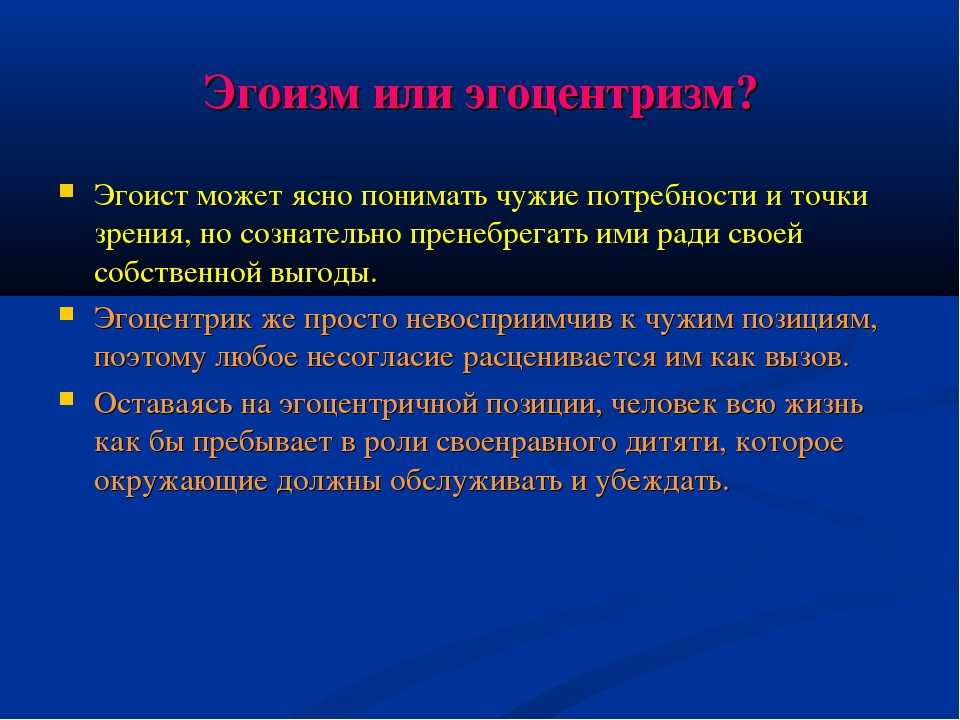 Эгоизм или эгоцентризм?

Эгоист может ясно понимать чужие потребности и точки зрения, но сознательно пренебрегать ими ради своей собственной выгоды.

Эгоцентрик же просто невосприимчив к чужим позициям, поэтому любое несогласие расценивается им как вызов.

Оставаясь на эгоцентричной позиции, человек всю жизнь как бы пребывает в роли своенравного дитяти, которое окружающие должны обслуживать и убеждать.